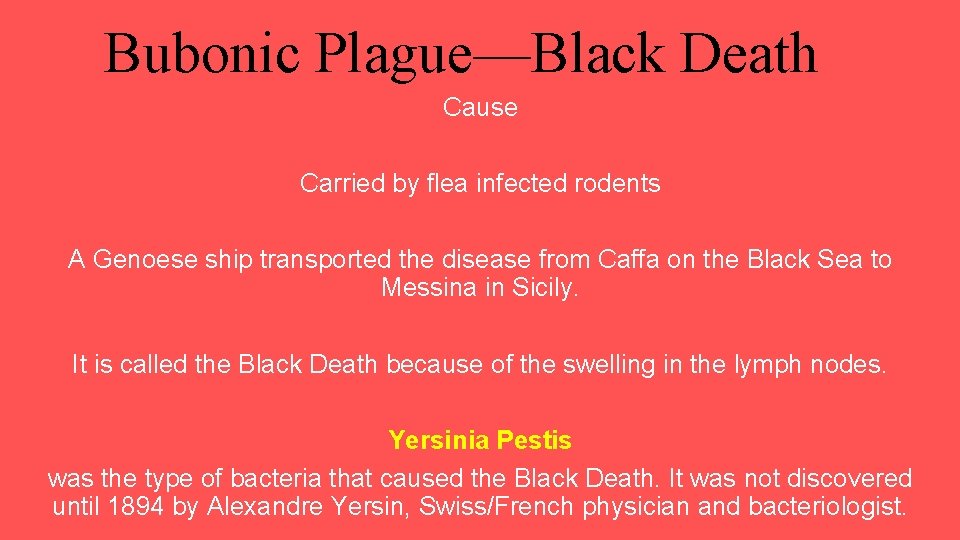 Bubonic Plague—Black Death

Cause

Carried by flea infected rodents

A Genoese ship transported the disease from Caffa on the Black Sea to Messina in Sicily.

It is called the Black Death because of the swelling in the lymph nodes.

Yersinia Pestis

was the type of bacteria that caused the Black Death. It was not discovered until 1894 by Alexandre Yersin, Swiss/French physician and bacteriologist.